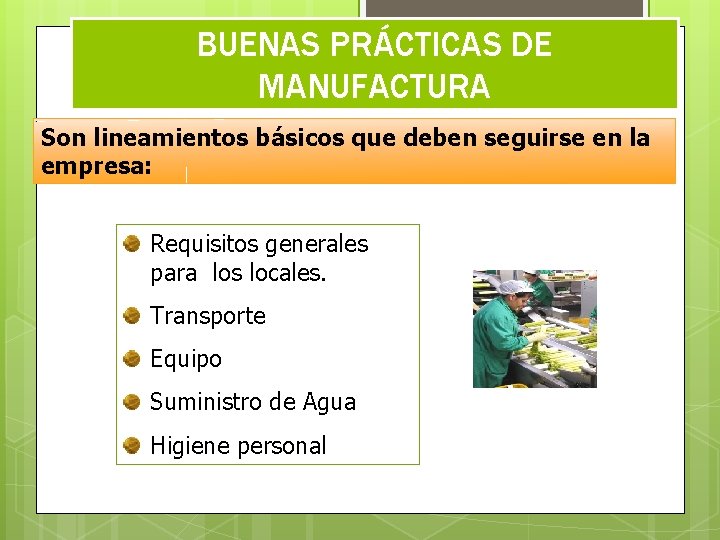 BUENAS PRÁCTICAS DE MANUFACTURA

Son lineamientos básicos que deben seguirse en la empresa:

Requisitos generales para los locales.

Transporte

Equipo

Suministro de Agua

Higiene personal